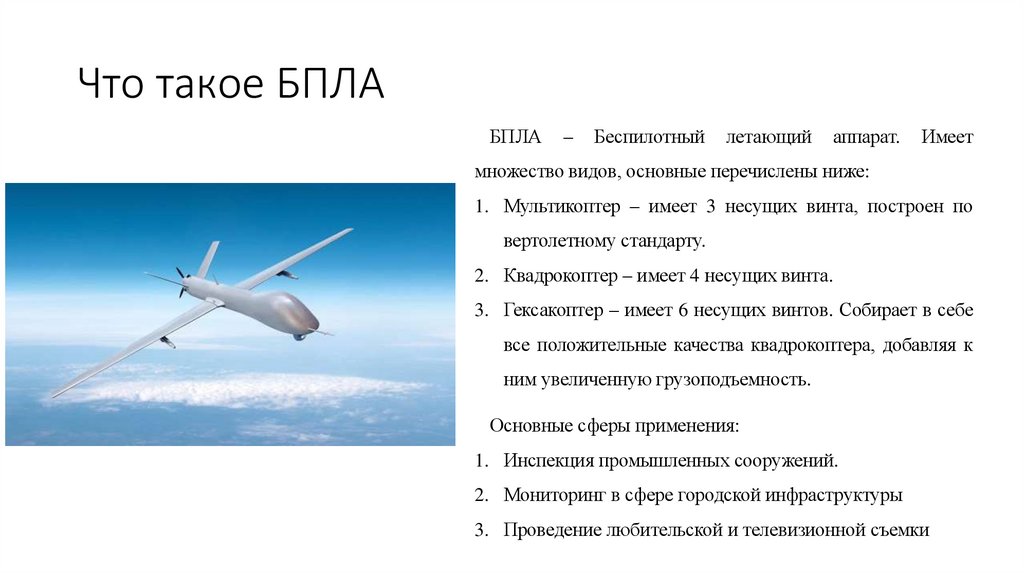 Что такое БПЛА

БПЛА – Беспилотный летающий аппарат. Имеет множество видов, основные перечислены ниже:

1. Мультикоптер – имеет 3 несущих винта, построен по вертолетному стандарту.
2. Квадрокоптер – имеет 4 несущих винта.
3. Гексакоптер – имеет 6 несущих винтов. Собирает в себе все положительные качества квадрокоптера, добавляя к ним увеличенную грузоподъемность.

Основные сферы применения:

1. Инспекция промышленных сооружений.
2. Мониторинг в сфере городской инфраструктуры
3. Проведение любительской и телевизионной съемки